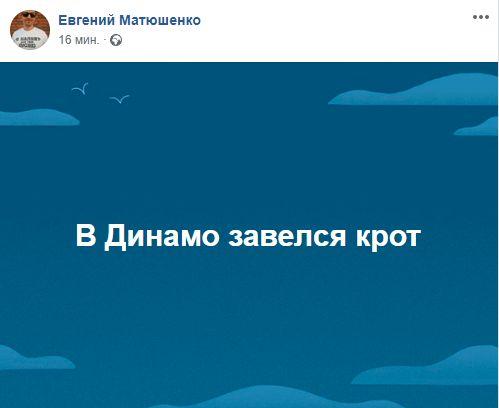 Евгений Матюшенко
16 мин. ·

В Динамо завелся крот